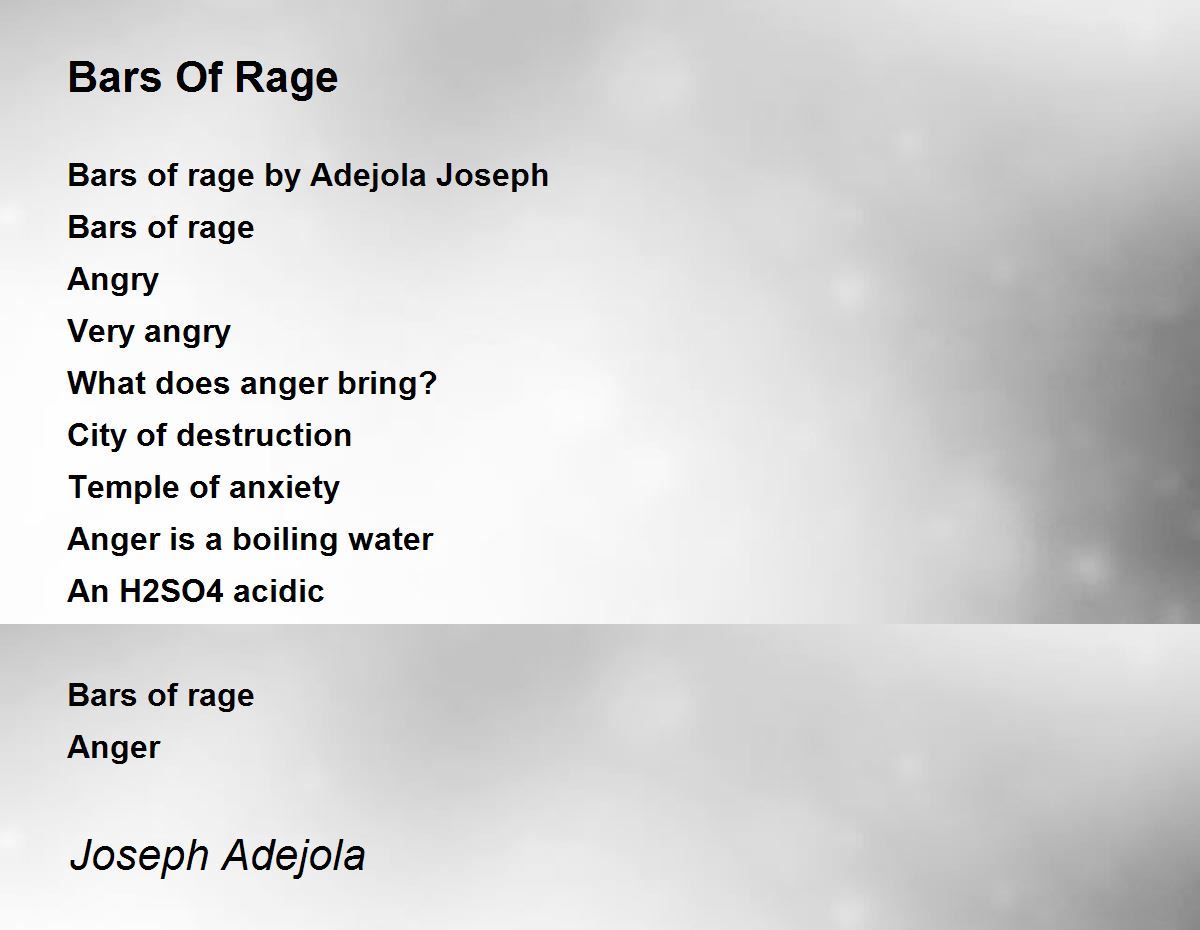 Bars Of Rage

Bars of rage by Adejola Joseph
Bars of rage
Angry
Very angry
What does anger bring?
City of destruction
Temple of anxiety
Anger is a boiling water
An H2SO4 acidic

Bars of rage
Anger

Joseph Adejola